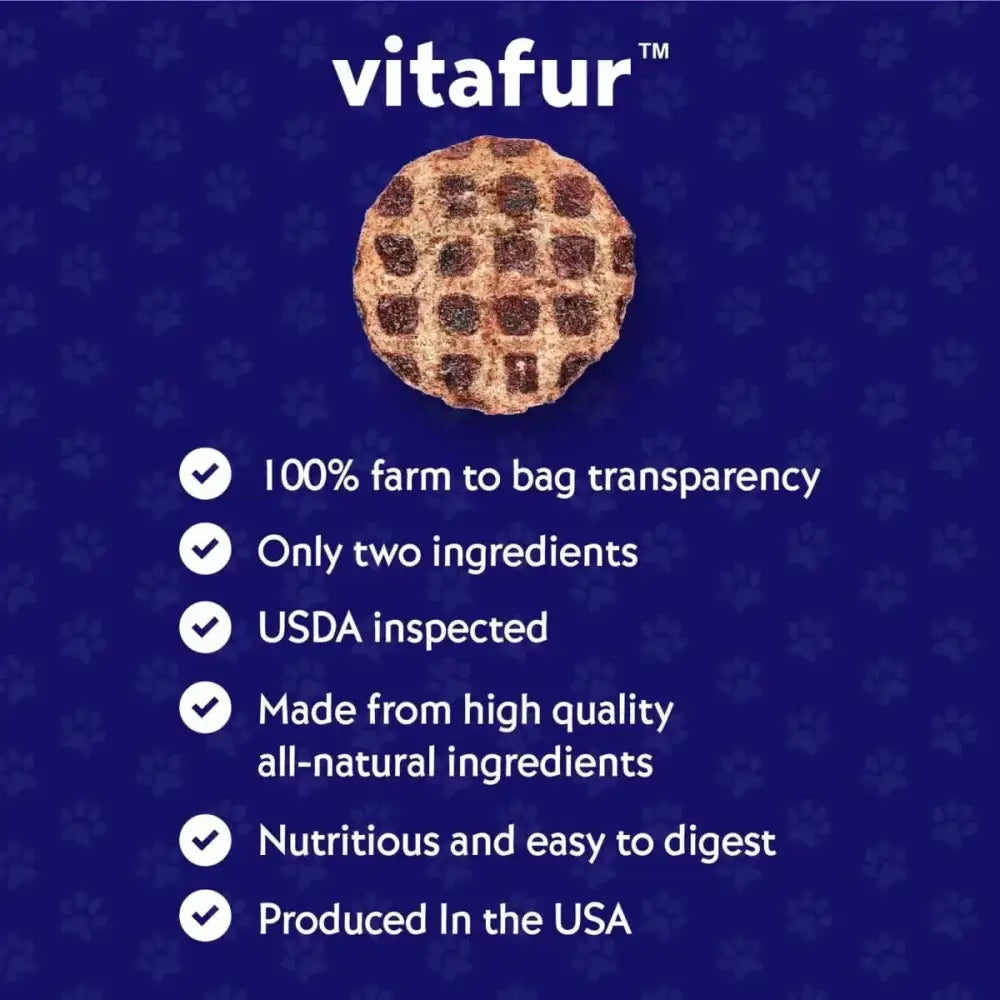 vitafur™

100% farm to bag transparency

Only two ingredients

USDA inspected

Made from high quality all-natural ingredients

Nutritious and easy to digest

Produced In the USA